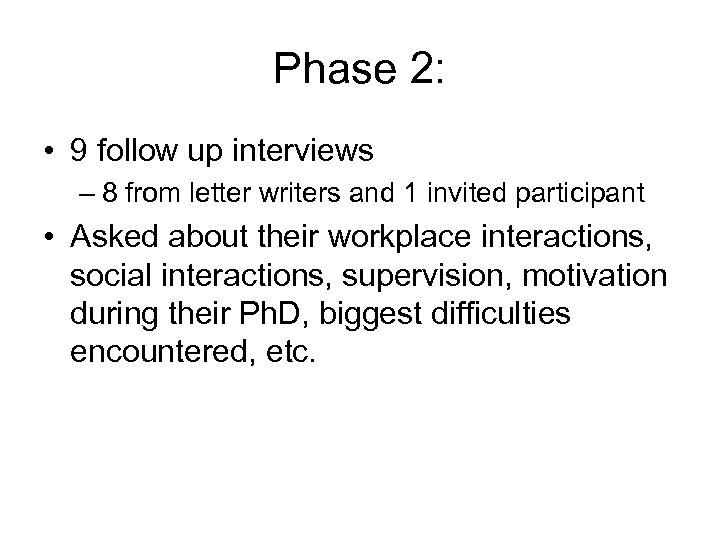 Phase 2:

• 9 follow up interviews
– 8 from letter writers and 1 invited participant

• Asked about their workplace interactions, social interactions, supervision, motivation during their PhD, biggest difficulties encountered, etc.